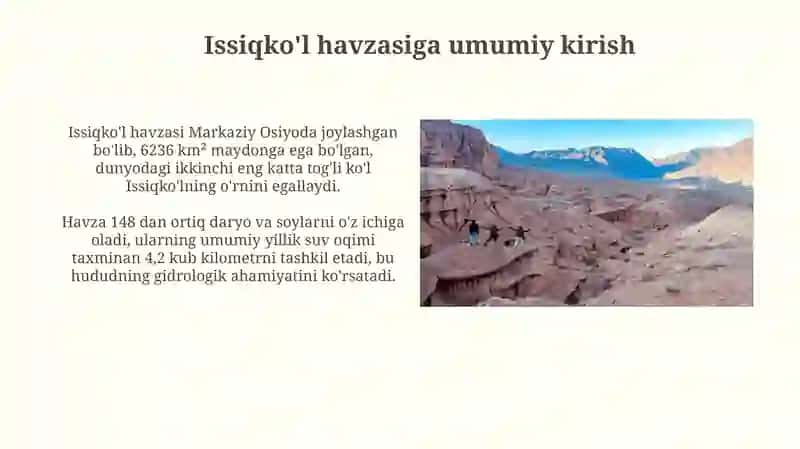 Issiqko'l havzasiga umumiy kirish

Issiqko'l havzasi Markaziy Osiyoda joylashgan bo'lib, 6236 km² maydonga ega bo'lgan, dunyodagi ikkinchi eng katta tog'li ko'l Issiqko'lning o'rnini egallaydi.

Havza 148 dan ortiq daryo va soylarni o'z ichiga oladi, ularning umumiy yillik suv oqimi taxminan 4,2 kub kilometrni tashkil etadi, bu hududning gidrologik ahamiyatini ko'rsatadi.